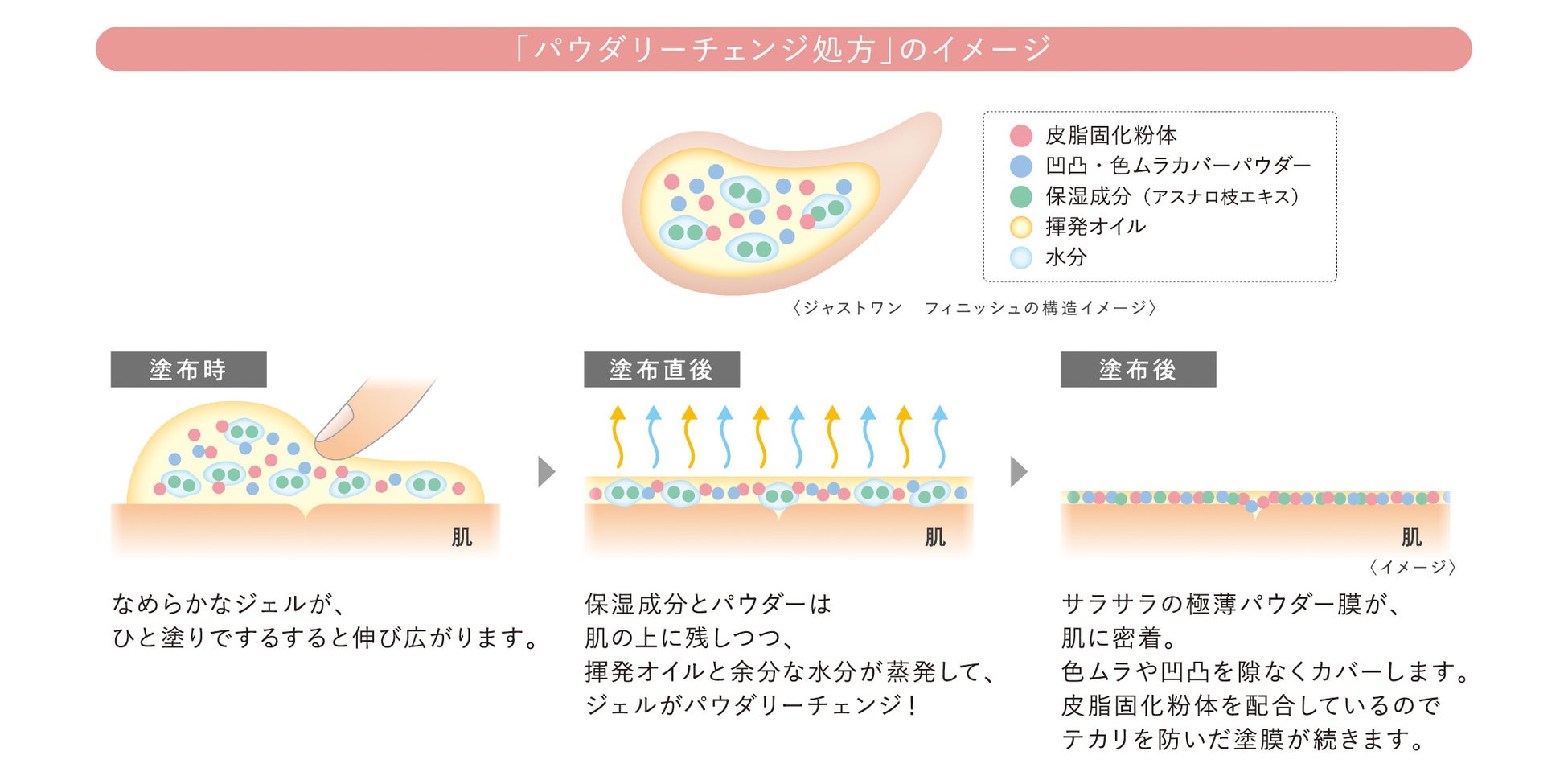 「パウダリーチェンジ処方」のイメージ

皮脂固化粉体
凹凸・色ムラカバーパウダー
保湿成分（アスナロ枝エキス）
揮発オイル
水分

〈ジャストワン　フィニッシュの構造イメージ〉

塗布時

肌

なめらかなジェルが、
ひと塗りでするすると伸び広がります。

塗布直後

肌

保湿成分とパウダーは
肌の上に残しつつ、
揮発オイルと余分な水分が蒸発して、
ジェルがパウダリーチェンジ！

塗布後

肌

〈イメージ〉

サラサラの極薄パウダー膜が、
肌に密着。
色ムラや凹凸を隙なくカバーします。
皮脂固化粉体を配合しているので
テカリを防いだ塗膜が続きます。